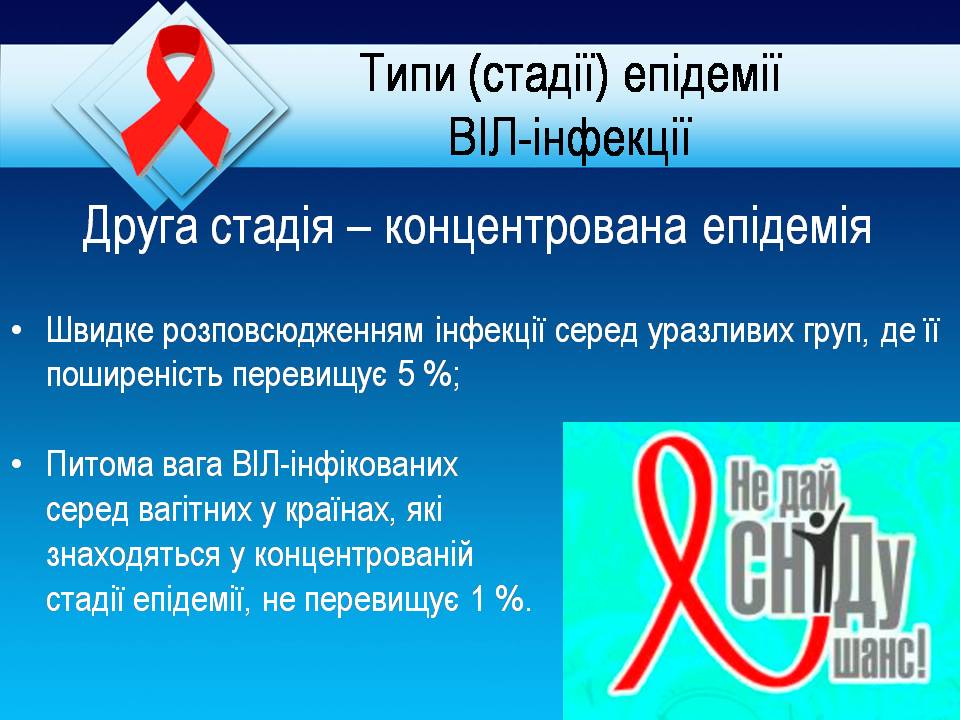 Типи (стадії) епідемії ВІЛ-інфекції

Друга стадія – концентрована епідемія

• Швидке розповсюдженням інфекції серед уразливих груп, де її поширеність перевищує 5 %;

• Питома вага ВІЛ-інфікованих серед вагітних у країнах, які знаходяться у концентрованій стадії епідемії, не перевищує 1 %.

Не дай СНІДу шанс!